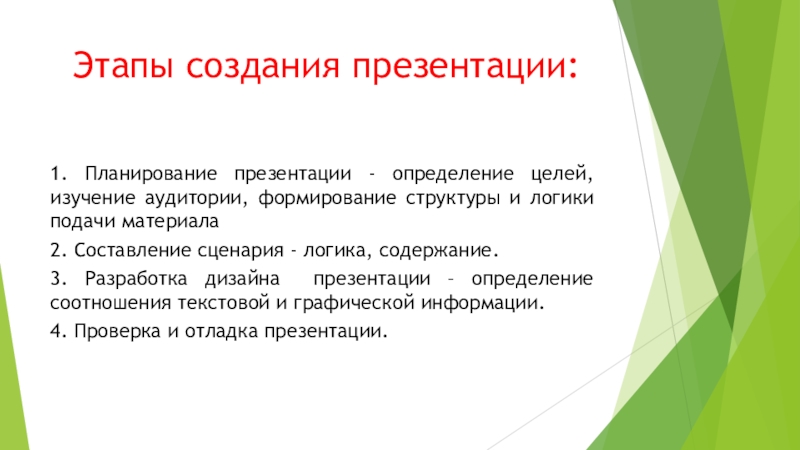 Этапы создания презентации:

1. Планирование презентации - определение целей, изучение аудитории, формирование структуры и логики подачи материала

2. Составление сценария - логика, содержание.

3. Разработка дизайна презентации – определение соотношения текстовой и графической информации.

4. Проверка и отладка презентации.